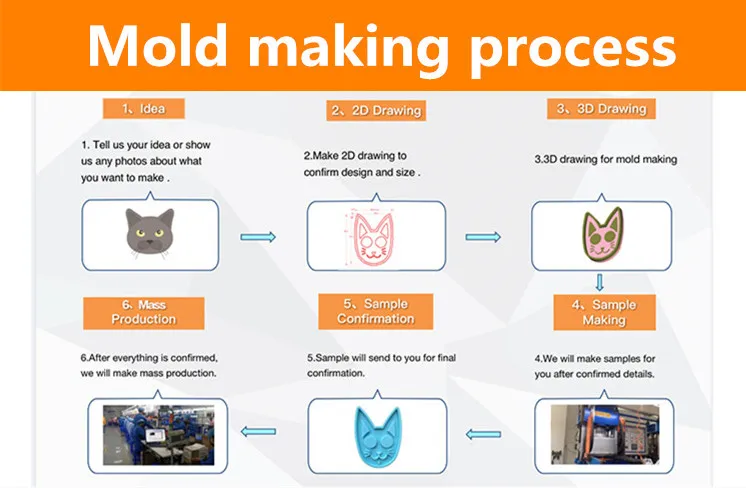 Mold making process

1、Idea

1. Tell us your idea or show us any photos about what you want to make .

2、2D Drawing

2.Make 2D drawing to confirm design and size .

3、3D Drawing

3.3D drawing for mold making

6、Mass Production

6.After everything is confirmed, we will make mass production.

5、Sample Confirmation

5.Sample will send to you for final confirmation.

4、Sample Making

4.We will make samples for you after confirmed details.